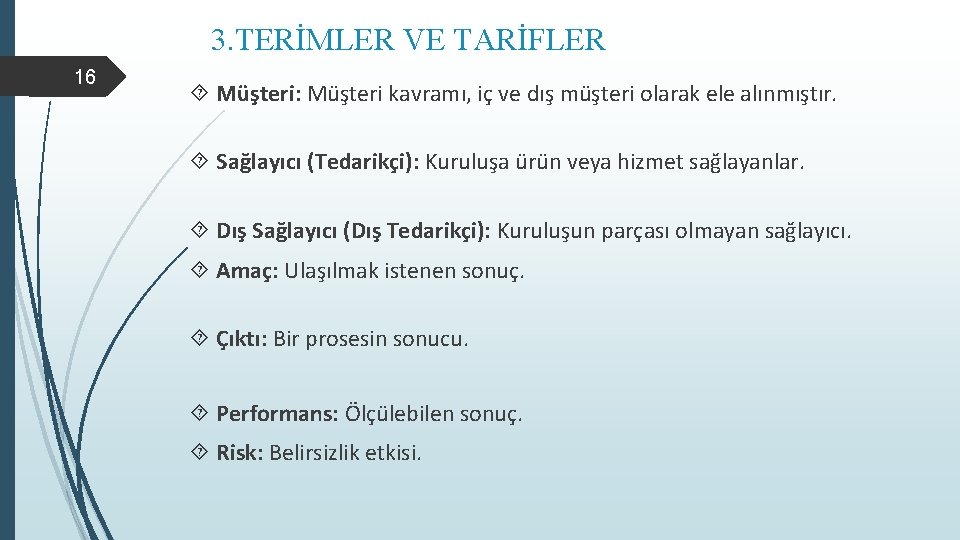 3.TERİMLER VE TARİFLER

16

Müşteri: Müşteri kavramı, iç ve dış müşteri olarak ele alınmıştır.

Sağlayıcı (Tedarikçi): Kuruluşa ürün veya hizmet sağlayanlar.

Dış Sağlayıcı (Dış Tedarikçi): Kuruluşun parçası olmayan sağlayıcı.

Amaç: Ulaşılmak istenen sonuç.

Çıktı: Bir prosesin sonucu.

Performans: Ölçülebilen sonuç.

Risk: Belirsizlik etkisi.